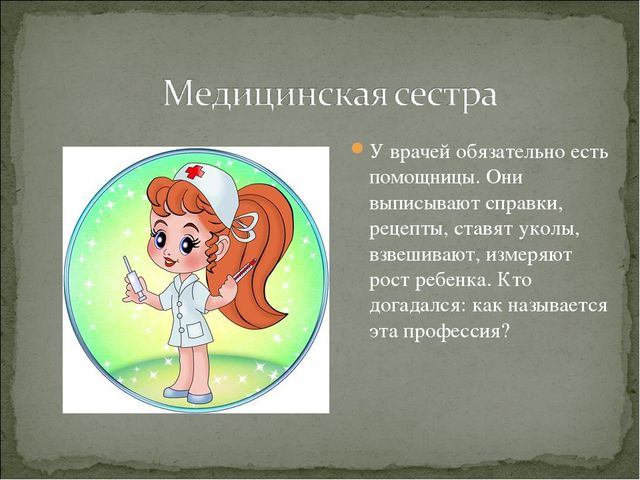 Медицинская сестра

У врачей обязательно есть помощницы. Они выписывают справки, рецепты, ставят уколы, взвешивают, измеряют рост ребенка. Кто догадался: как называется эта профессия?